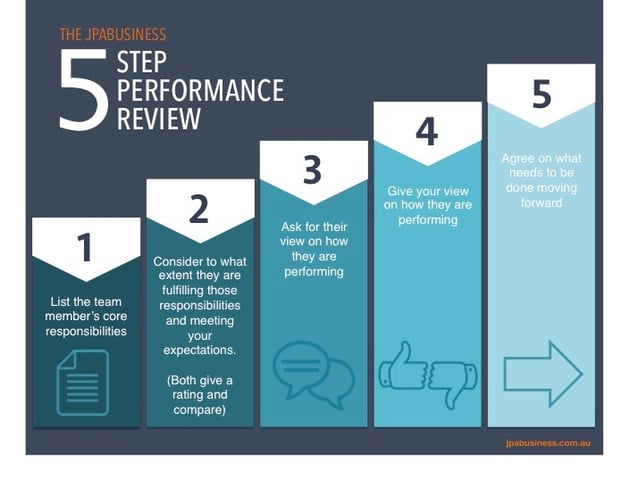 THE JPABUSINESS
5 STEP PERFORMANCE REVIEW

1
List the team member's core responsibilities

2
Consider to what extent they are fulfilling those responsibilities and meeting your expectations.

(Both give a rating and compare)

3
Ask for their view on how they are performing

4
Give your view on how they are performing

5
Agree on what needs to be done moving forward

jpabusiness.com.au